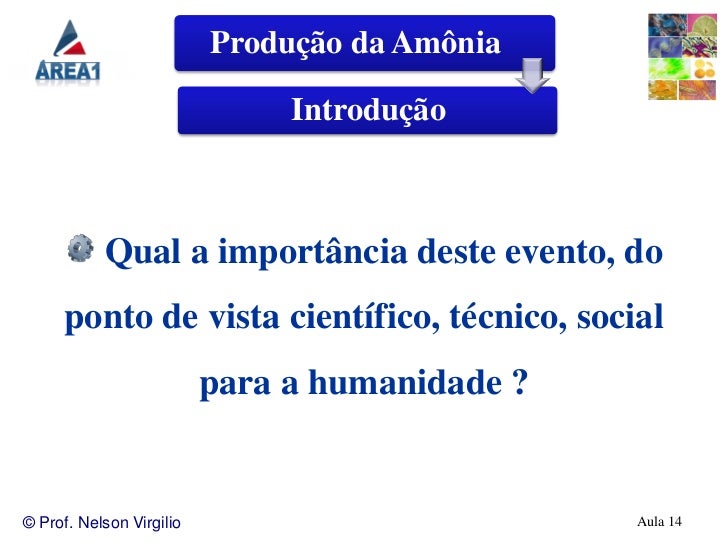 AREA1

Produção da Amônia

Introdução

Qual a importância deste evento, do ponto de vista científico, técnico, social para a humanidade ?

© Prof. Nelson Virgilio

Aula 14